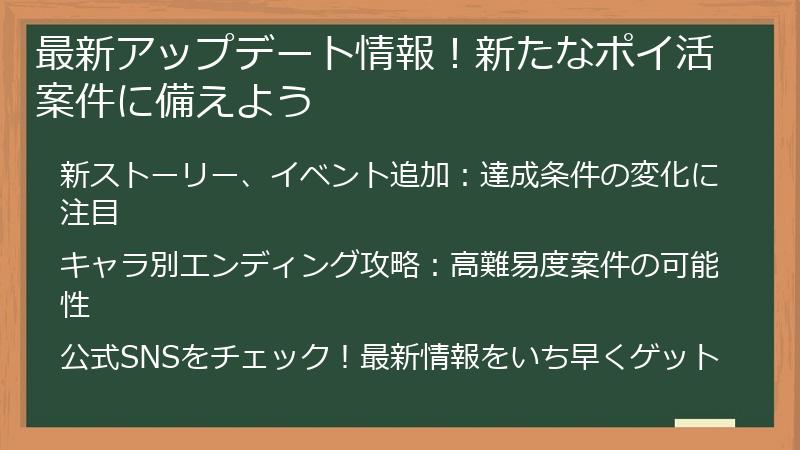 最新アップデート情報！新たなポイ活案件に備えよう

新ストーリー、イベント追加：達成条件の変化に注目

キャラ別エンディング攻略：高難易度案件の可能性

公式SNSをチェック！最新情報をいち早くゲット